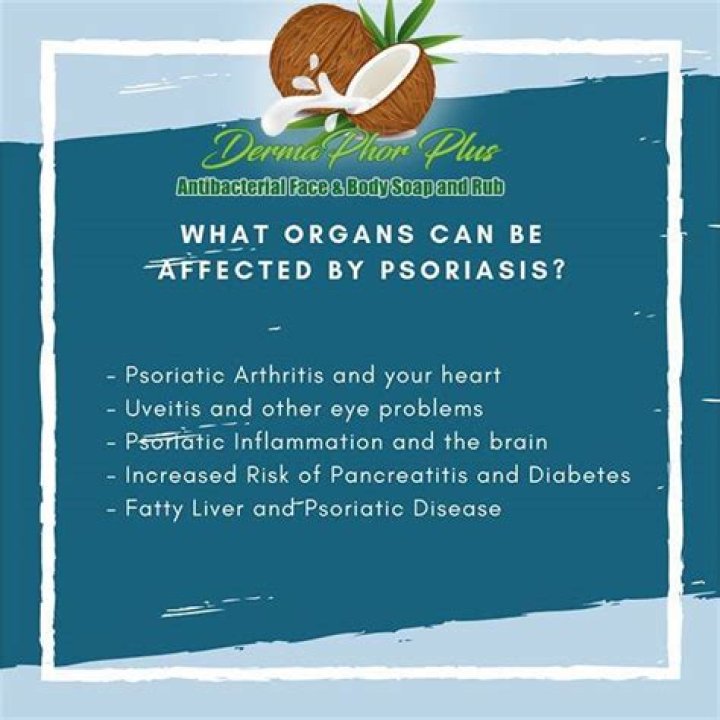 DermaPhor Plus
Antibacterial Face & Body Soap and Rub

WHAT ORGANS CAN BE AFFECTED BY PSORIASIS?

- Psoriatic Arthritis and your heart
- Uveitis and other eye problems
- Psoriatic Inflammation and the brain
- Increased Risk of Pancreatitis and Diabetes
- Fatty Liver and Psoriatic Disease